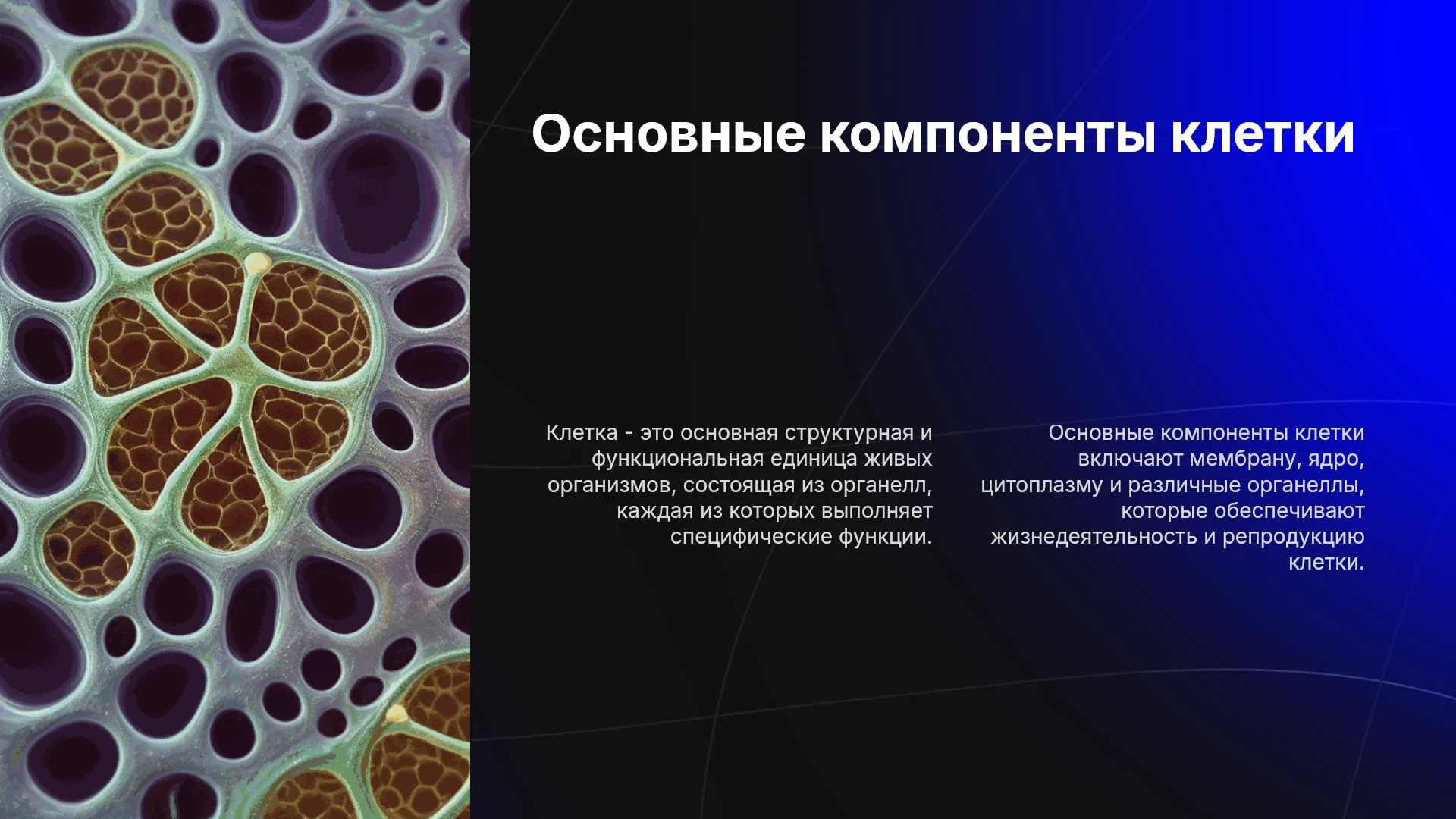 Основные компоненты клетки

Клетка - это основная структурная и функциональная единица живых организмов, состоящая из органелл, каждая из которых выполняет специфические функции.

Основные компоненты клетки включают мембрану, ядро, цитоплазму и различные органеллы, которые обеспечивают жизнедеятельность и репродукцию клетки.